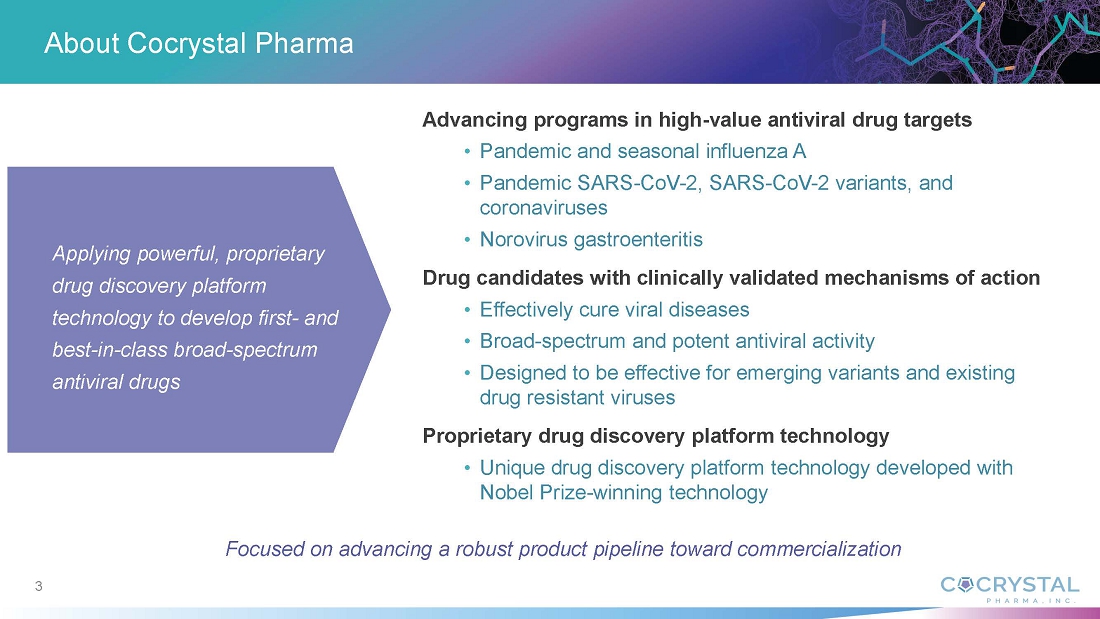 About Cocrystal Pharma

Applying powerful, proprietary drug discovery platform technology to develop first- and best-in-class broad-spectrum antiviral drugs

Advancing programs in high-value antiviral drug targets

• Pandemic and seasonal influenza A

• Pandemic SARS-CoV-2, SARS-CoV-2 variants, and coronaviruses

• Norovirus gastroenteritis

Drug candidates with clinically validated mechanisms of action

• Effectively cure viral diseases

• Broad-spectrum and potent antiviral activity

• Designed to be effective for emerging variants and existing drug resistant viruses

Proprietary drug discovery platform technology

• Unique drug discovery platform technology developed with Nobel Prize-winning technology

Focused on advancing a robust product pipeline toward commercialization

3

COCRYSTAL PHARMA, INC.